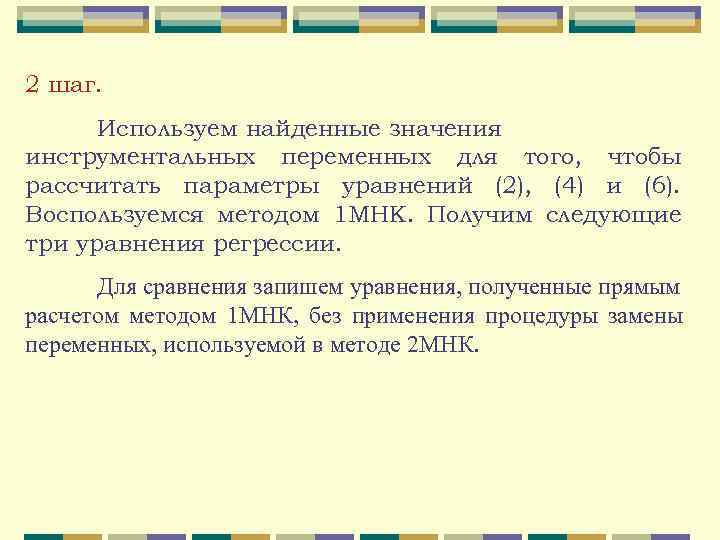 2 шаг.

Используем найденные значения инструментальных переменных для того, чтобы рассчитать параметры уравнений (2), (4) и (6). Воспользуемся методом 1МНК. Получим следующие три уравнения регрессии.

Для сравнения запишем уравнения, полученные прямым расчетом методом 1МНК, без применения процедуры замены переменных, используемой в методе 2МНК.